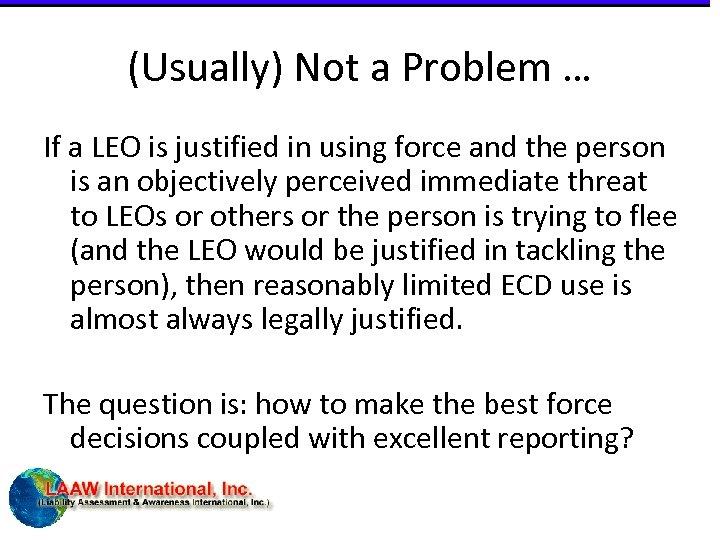 (Usually) Not a Problem …

If a LEO is justified in using force and the person is an objectively perceived immediate threat to LEOs or others or the person is trying to flee (and the LEO would be justified in tackling the person), then reasonably limited ECD use is almost always legally justified.

The question is: how to make the best force decisions coupled with excellent reporting?

LAAW International, Inc.
(Liability Assessment & Awareness International, Inc.)